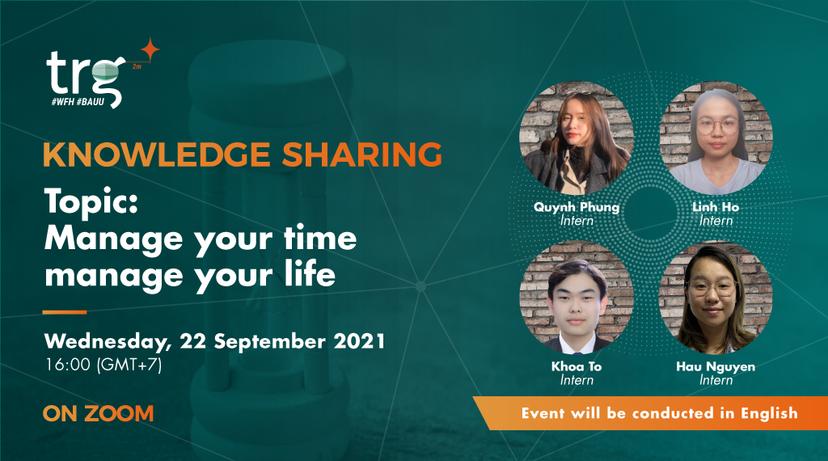 trg
#WFH #BAUU

KNOWLEDGE SHARING

Topic:
Manage your time
manage your life

Wednesday, 22 September 2021
16:00 (GMT+7)

ON ZOOM

Quynh Phung
Intern

Linh Ho
Intern

Khoa To
Intern

Hau Nguyen
Intern

Event will be conducted in English